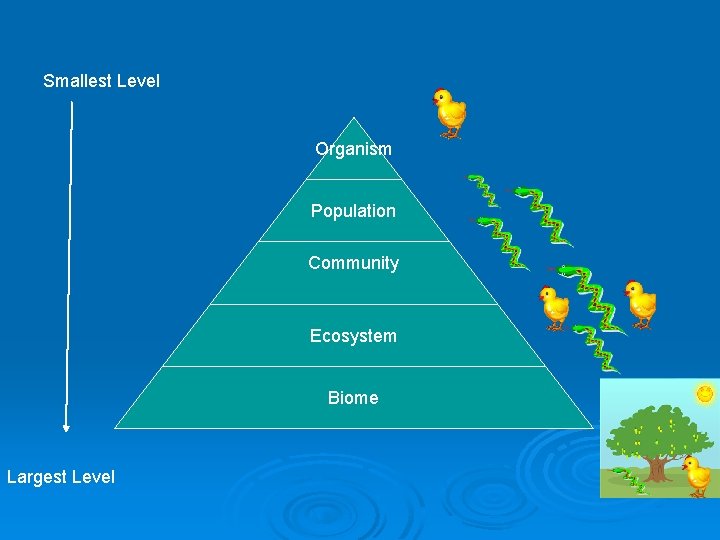 Smallest Level

Organism

Population

Community

Ecosystem

Biome

Largest Level